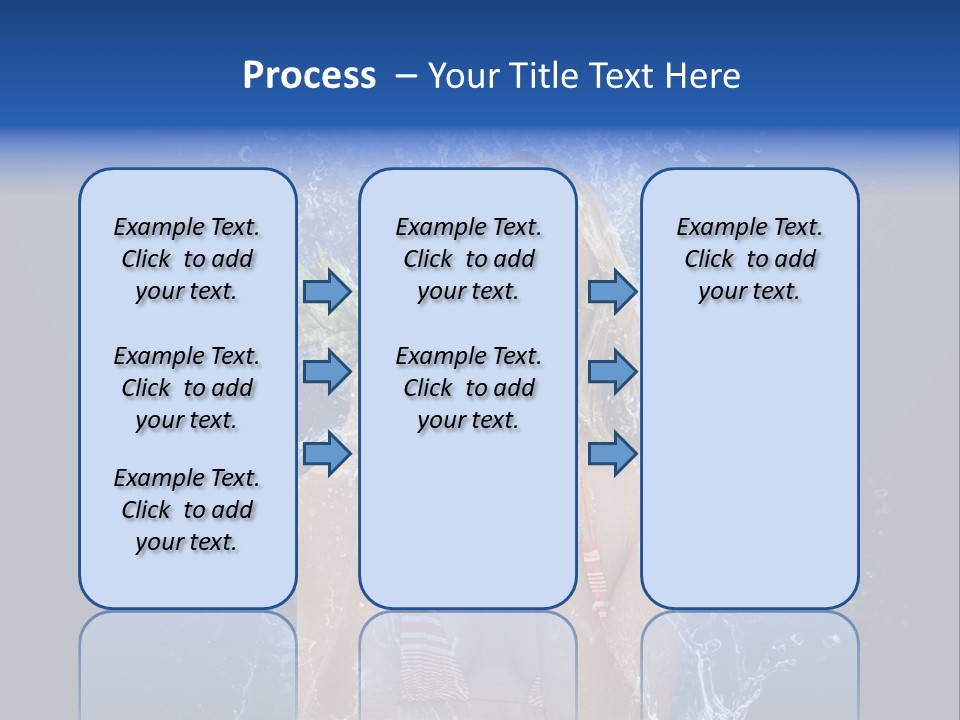 Process – Your Title Text Here

Example Text. Click to add your text.

Example Text. Click to add your text.

Example Text. Click to add your text.

Example Text. Click to add your text.

Example Text. Click to add your text.

Example Text. Click to add your text.